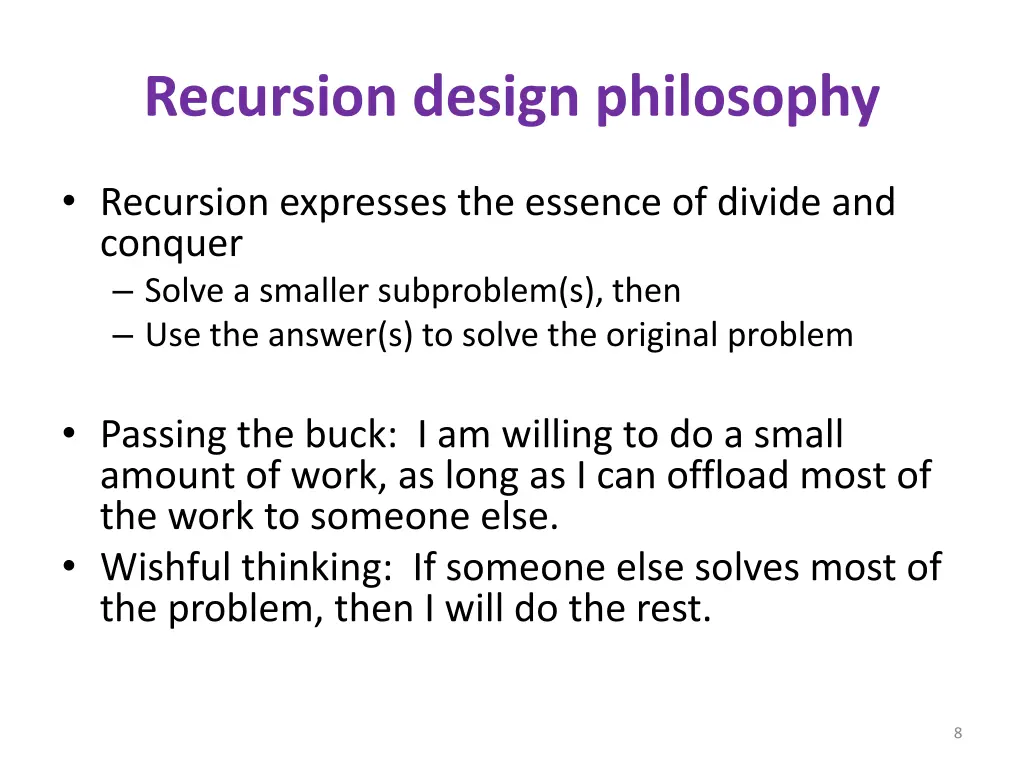 Recursion design philosophy

• Recursion expresses the essence of divide and conquer
– Solve a smaller subproblem(s), then
– Use the answer(s) to solve the original problem

• Passing the buck: I am willing to do a small amount of work, as long as I can offload most of the work to someone else.
• Wishful thinking: If someone else solves most of the problem, then I will do the rest.

8